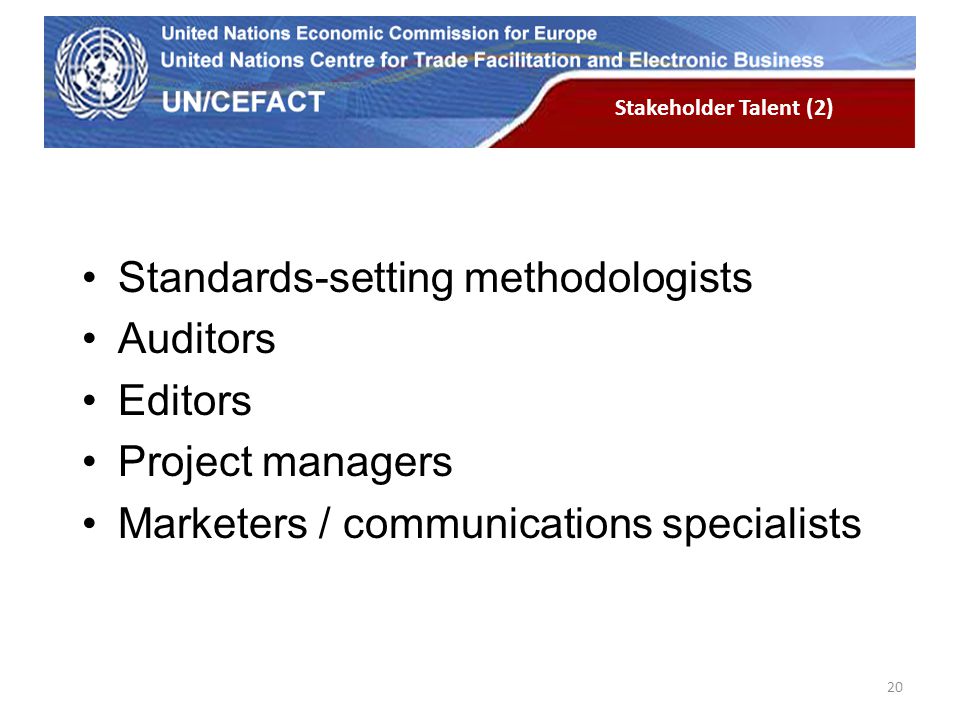 United Nations Economic Commission for Europe
United Nations Centre for Trade Facilitation and Electronic Business
UN/CEFACT

Stakeholder Talent (2)

• Standards-setting methodologists
• Auditors
• Editors
• Project managers
• Marketers / communications specialists

20